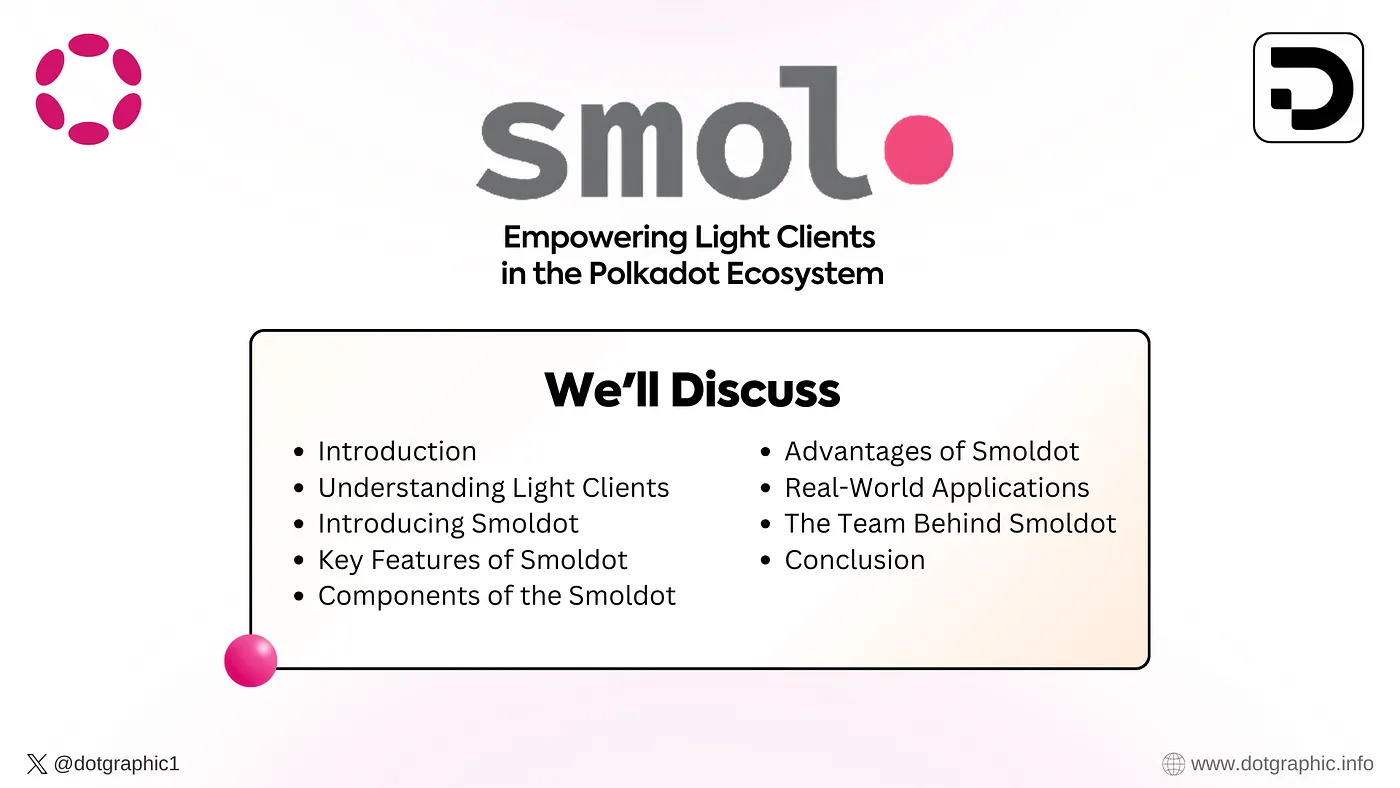 smol

Empowering Light Clients in the Polkadot Ecosystem

We'll Discuss

- Introduction
- Understanding Light Clients
- Introducing Smoldot
- Key Features of Smoldot
- Components of the Smoldot

- Advantages of Smoldot
- Real-World Applications
- The Team Behind Smoldot
- Conclusion

@dotgraphic1

www.dotgraphic.info